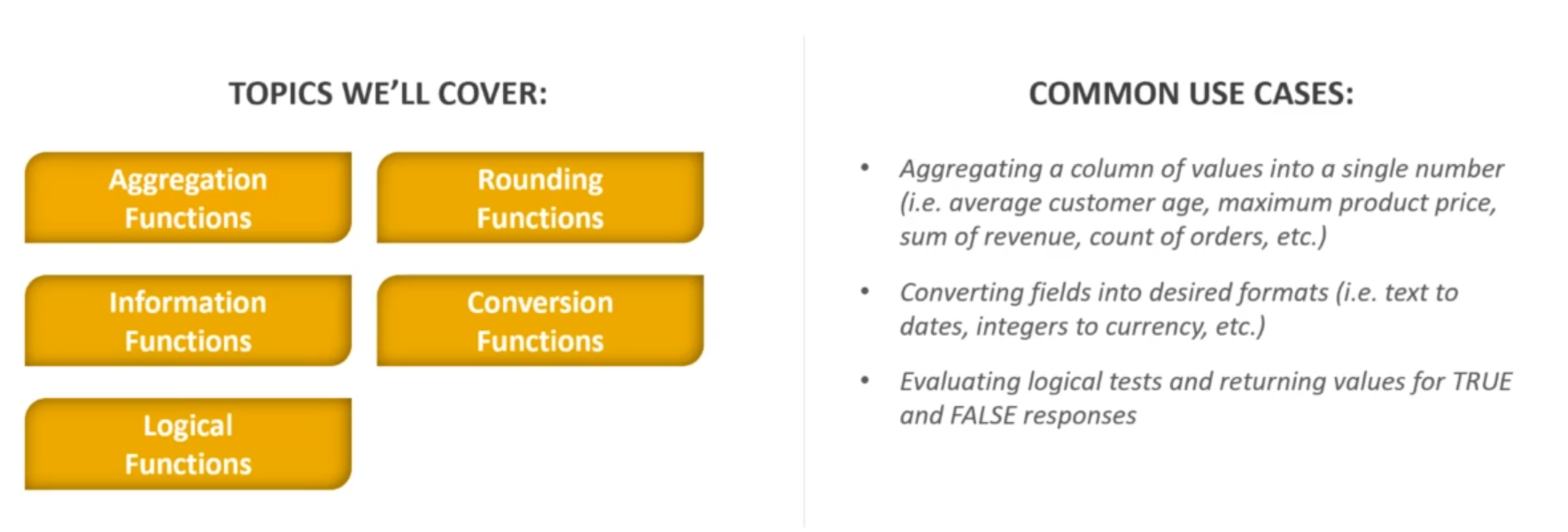 TOPICS WE'LL COVER:

Aggregation Functions

Rounding Functions

Information Functions

Conversion Functions

Logical Functions

COMMON USE CASES:

• Aggregating a column of values into a single number (i.e. average customer age, maximum product price, sum of revenue, count of orders, etc.)

• Converting fields into desired formats (i.e. text to dates, integers to currency, etc.)

• Evaluating logical tests and returning values for TRUE and FALSE responses